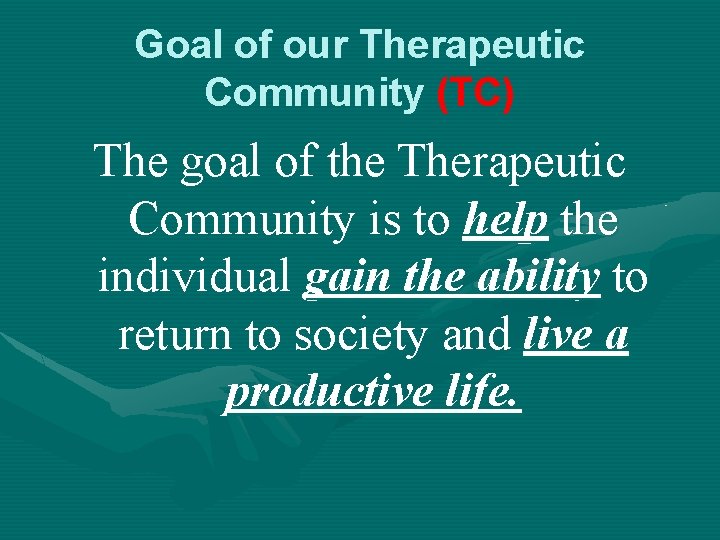 Goal of our Therapeutic Community (TC)

The goal of the Therapeutic Community is to help the individual gain the ability to return to society and live a productive life.